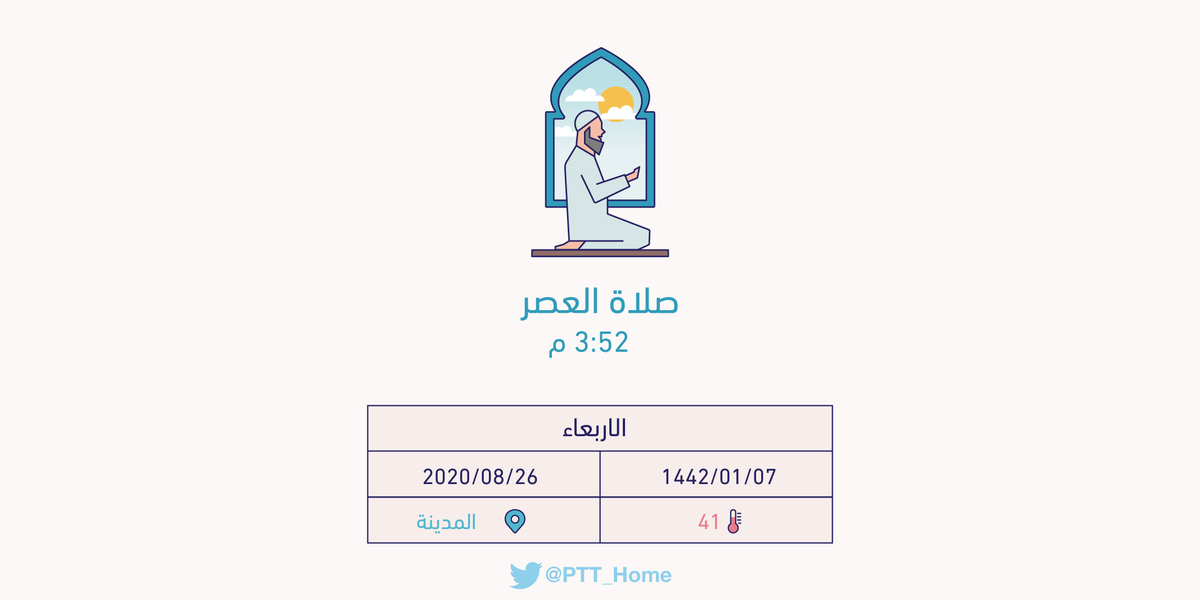 صلاة العصر
3:52 م

| الاربعاء | |
|---|---|
| 1442/01/07 | 2020/08/26 |
| 41 | المدينة |

@PTT_Home